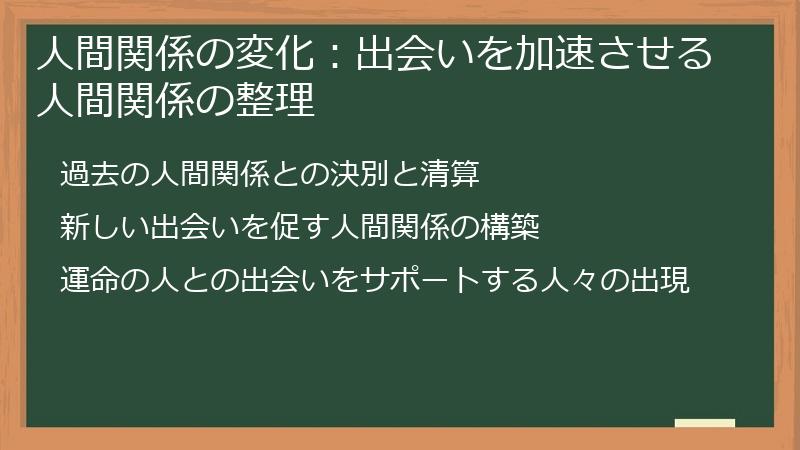 人間関係の変化：出会いを加速させる人間関係の整理

過去の人間関係との決別と清算

新しい出会いを促す人間関係の構築

運命の人との出会いをサポートする人々の出現